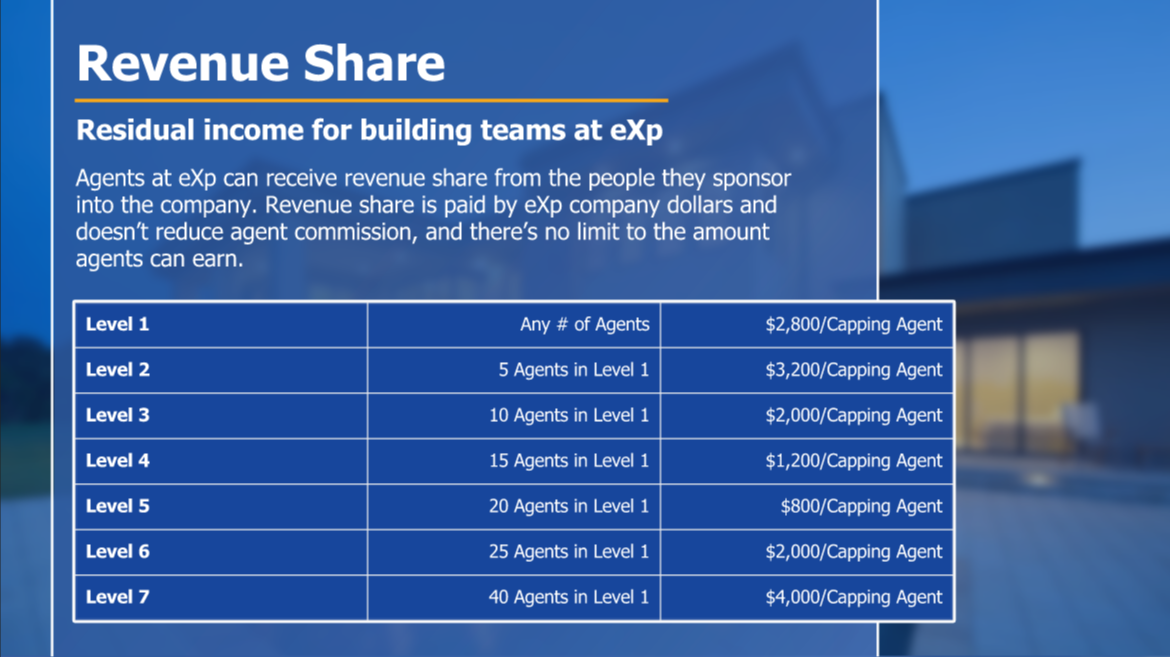 Revenue Share

Residual income for building teams at eXp

Agents at eXp can receive revenue share from the people they sponsor into the company. Revenue share is paid by eXp company dollars and doesn't reduce agent commission, and there's no limit to the amount agents can earn.

| Level 1 | Any # of Agents | \$2,800/Capping Agent |
|---|---|---|
| Level 2 | 5 Agents in Level 1 | \$3,200/Capping Agent |
| Level 3 | 10 Agents in Level 1 | \$2,000/Capping Agent |
| Level 4 | 15 Agents in Level 1 | \$1,200/Capping Agent |
| Level 5 | 20 Agents in Level 1 | \$800/Capping Agent |
| Level 6 | 25 Agents in Level 1 | \$2,000/Capping Agent |
| Level 7 | 40 Agents in Level 1 | \$4,000/Capping Agent |